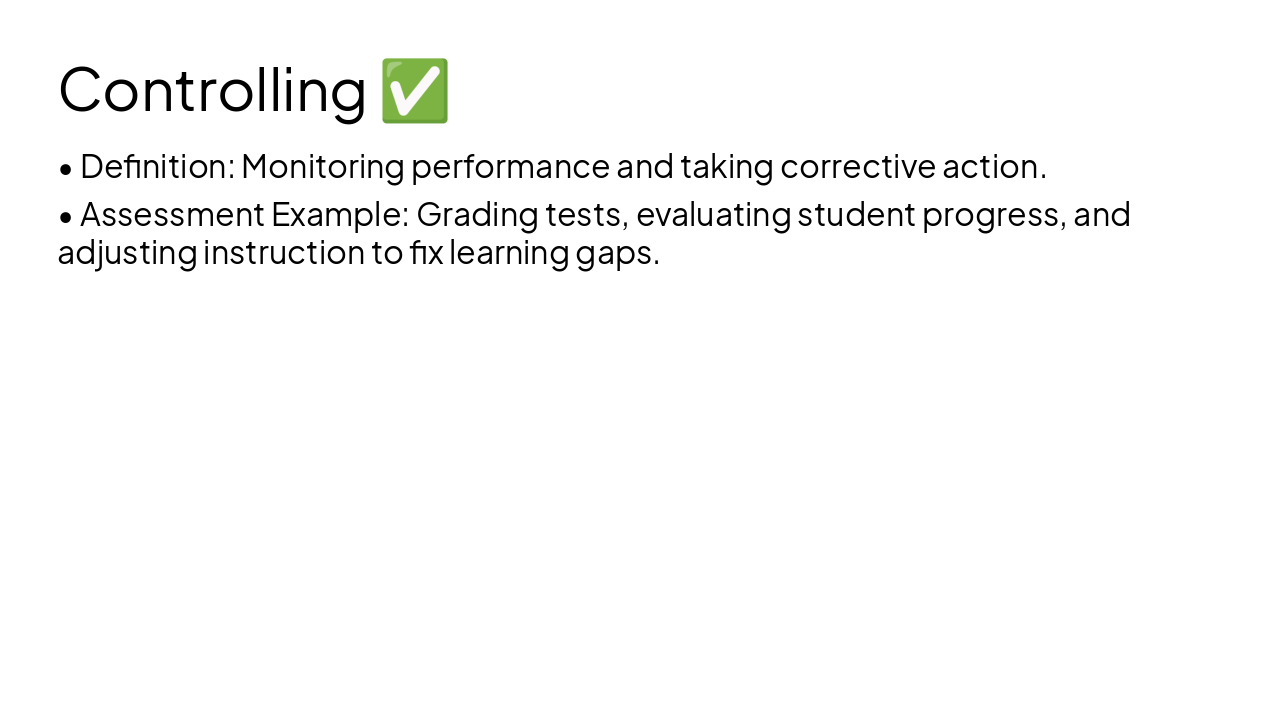 Controlling ✅

• Definition: Monitoring performance and taking corrective action.

• Assessment Example: Grading tests, evaluating student progress, and adjusting instruction to fix learning gaps.